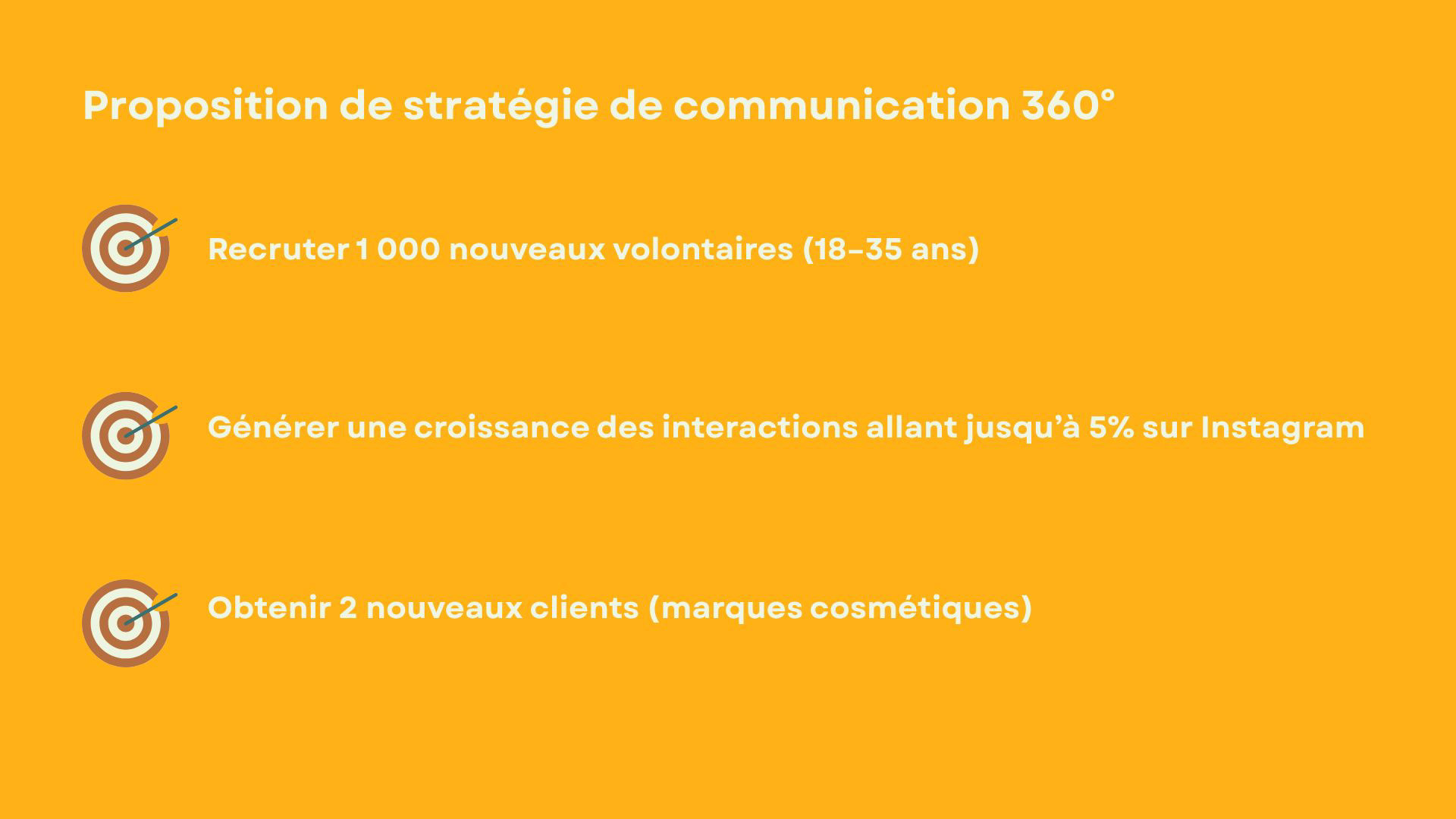 Proposition de stratégie de communication 360°

Recruter 1 000 nouveaux volontaires (18-35 ans)

Générer une croissance des interactions allant jusqu'à 5% sur Instagram

Obtenir 2 nouveaux clients (marques cosmétiques)